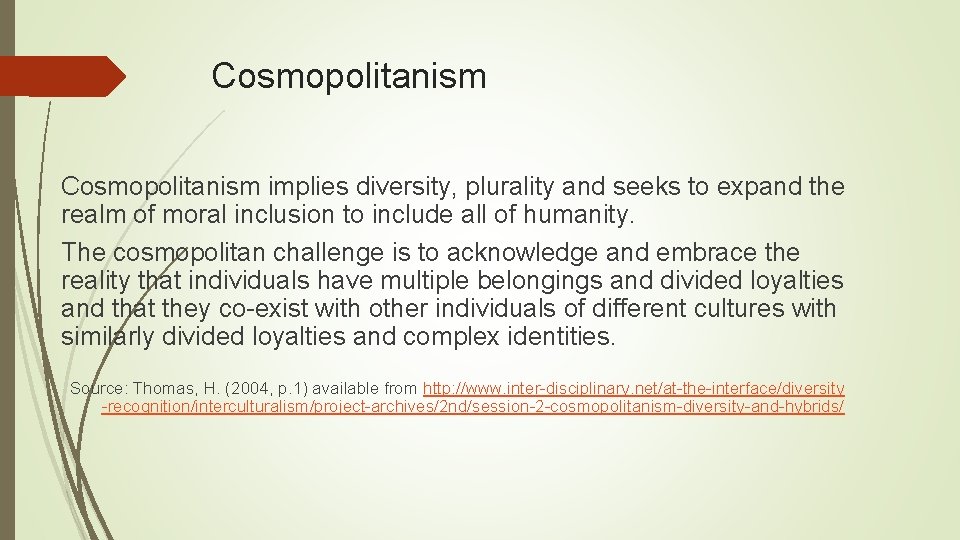 Cosmopolitanism

Cosmopolitanism implies diversity, plurality and seeks to expand the realm of moral inclusion to include all of humanity.

The cosmopolitan challenge is to acknowledge and embrace the reality that individuals have multiple belongings and divided loyalties and that they co-exist with other individuals of different cultures with similarly divided loyalties and complex identities.

Source: Thomas, H. (2004, p.1) available from http://www.inter-disciplinary.net/at-the-interface/diversity-recognition/interculturalism/project-archives/2nd/session-2-cosmopolitanism-diversity-and-hybrids/